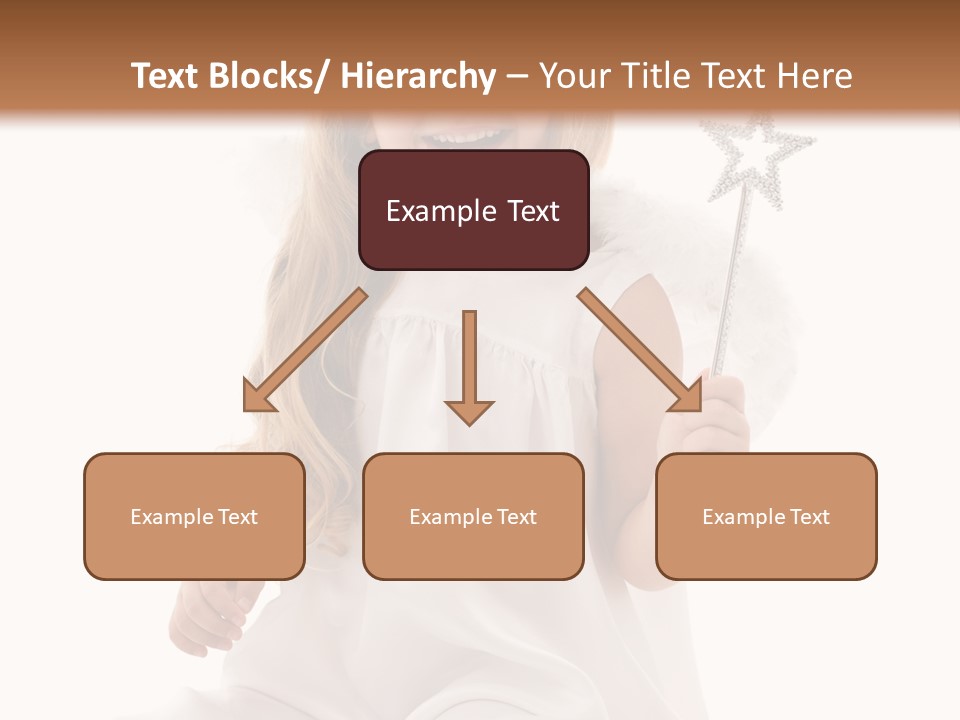 Text Blocks/ Hierarchy – Your Title Text Here

Example Text

Example Text

Example Text

Example Text